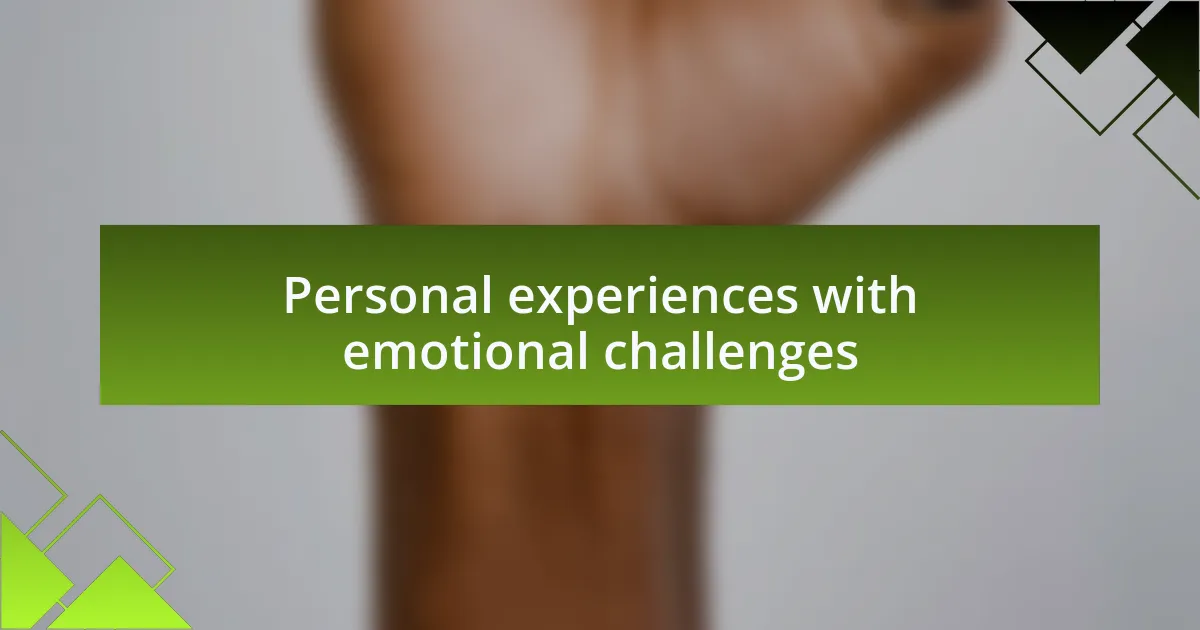 Personal experiences with emotional challenges